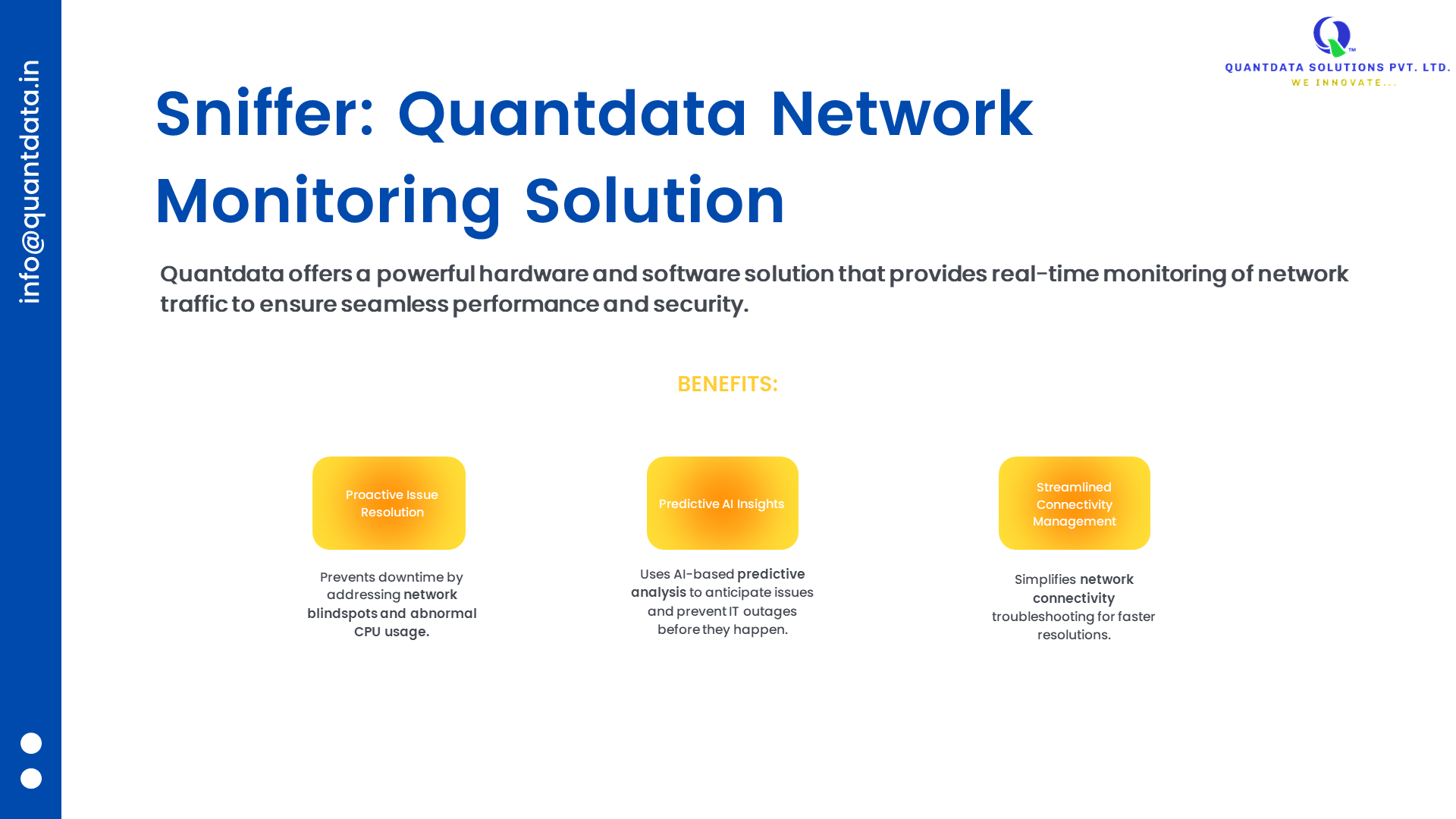 info@quantdata.in

QUANTDATA SOLUTIONS PVT. LTD.
WE INNOVATE...

Sniffer: Quantdata Network Monitoring Solution

Quantdata offers a powerful hardware and software solution that provides real-time monitoring of network traffic to ensure seamless performance and security.

BENEFITS:

Proactive Issue Resolution

Prevents downtime by addressing network blindspots and abnormal CPU usage.

Predictive AI Insights

Uses AI-based predictive analysis to anticipate issues and prevent IT outages before they happen.

Streamlined Connectivity Management

Simplifies network connectivity troubleshooting for faster resolutions.